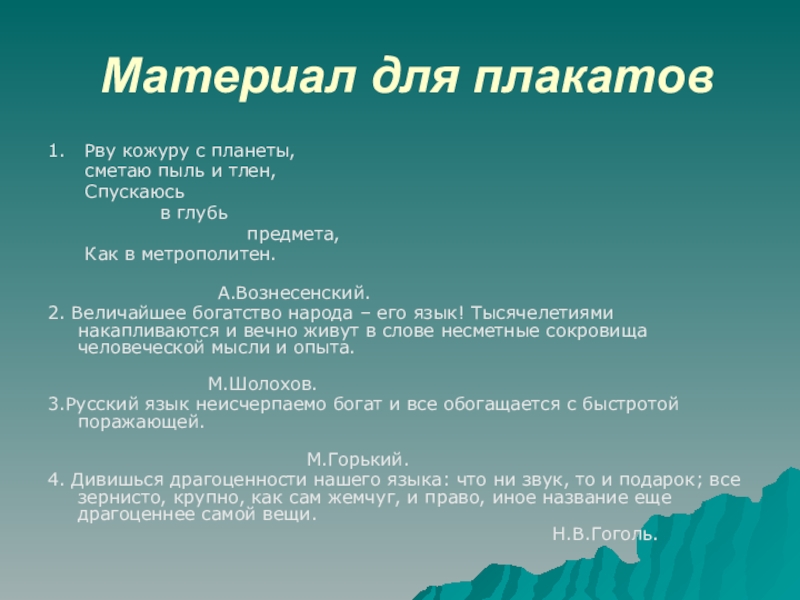 Материал для плакатов

1. Рву кожуру с планеты,
сметаю пыль и тлен,
Спускаюсь
в глубь
предмета,
Как в метрополитен.

А.Вознесенский.

2. Величайшее богатство народа – его язык! Тысячелетиями накапливаются и вечно живут в слове несметные сокровища человеческой мысли и опыта.

М.Шолохов.

3.Русский язык неисчерпаемо богат и все обогащается с быстротой поражающей.

М.Горький.

4. Дивишься драгоценности нашего языка: что ни звук, то и подарок; все зернисто, крупно, как сам жемчуг, и право, иное название еще драгоценнее самой вещи.

Н.В.Гоголь.